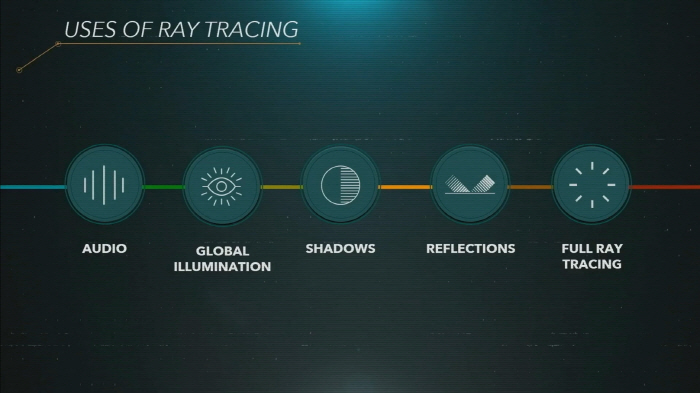 USES OF RAY TRACING

AUDIO

GLOBAL ILLUMINATION

SHADOWS

REFLECTIONS

FULL RAY TRACING